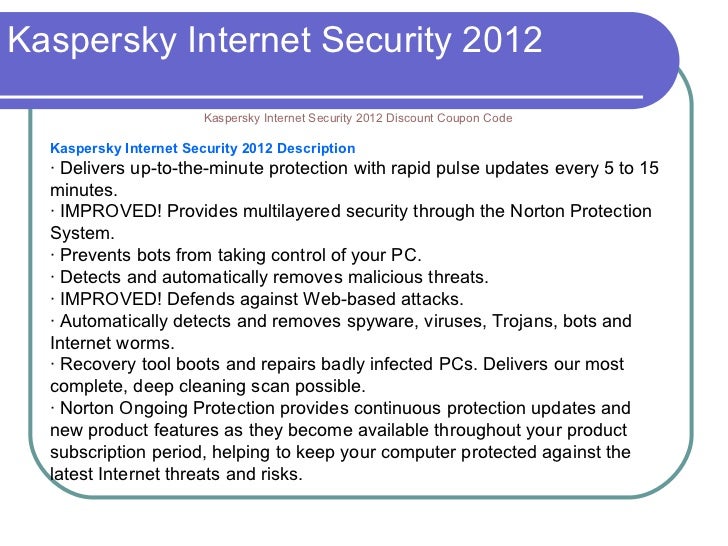 Kaspersky Internet Security 2012

Kaspersky Internet Security 2012 Discount Coupon Code

Kaspersky Internet Security 2012 Description
· Delivers up-to-the-minute protection with rapid pulse updates every 5 to 15 minutes.
· IMPROVED! Provides multilayered security through the Norton Protection System.
· Prevents bots from taking control of your PC.
· Detects and automatically removes malicious threats.
· IMPROVED! Defends against Web-based attacks.
· Automatically detects and removes spyware, viruses, Trojans, bots and Internet worms.
· Recovery tool boots and repairs badly infected PCs. Delivers our most complete, deep cleaning scan possible.
· Norton Ongoing Protection provides continuous protection updates and new product features as they become available throughout your product subscription period, helping to keep your computer protected against the latest Internet threats and risks.